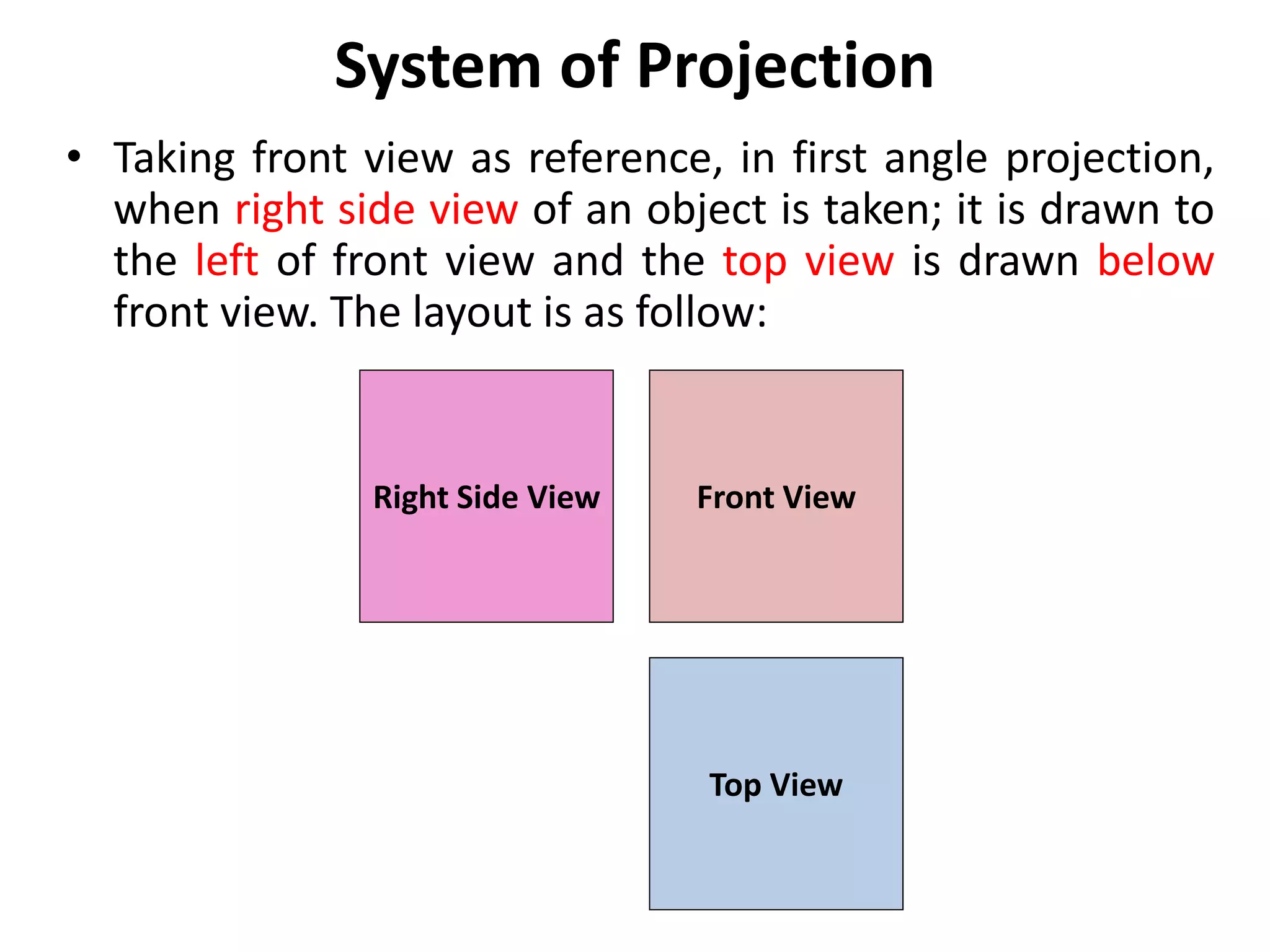 System of Projection

• Taking front view as reference, in first angle projection, when right side view of an object is taken; it is drawn to the left of front view and the top view is drawn below front view. The layout is as follow:

Right Side View

Front View

Top View